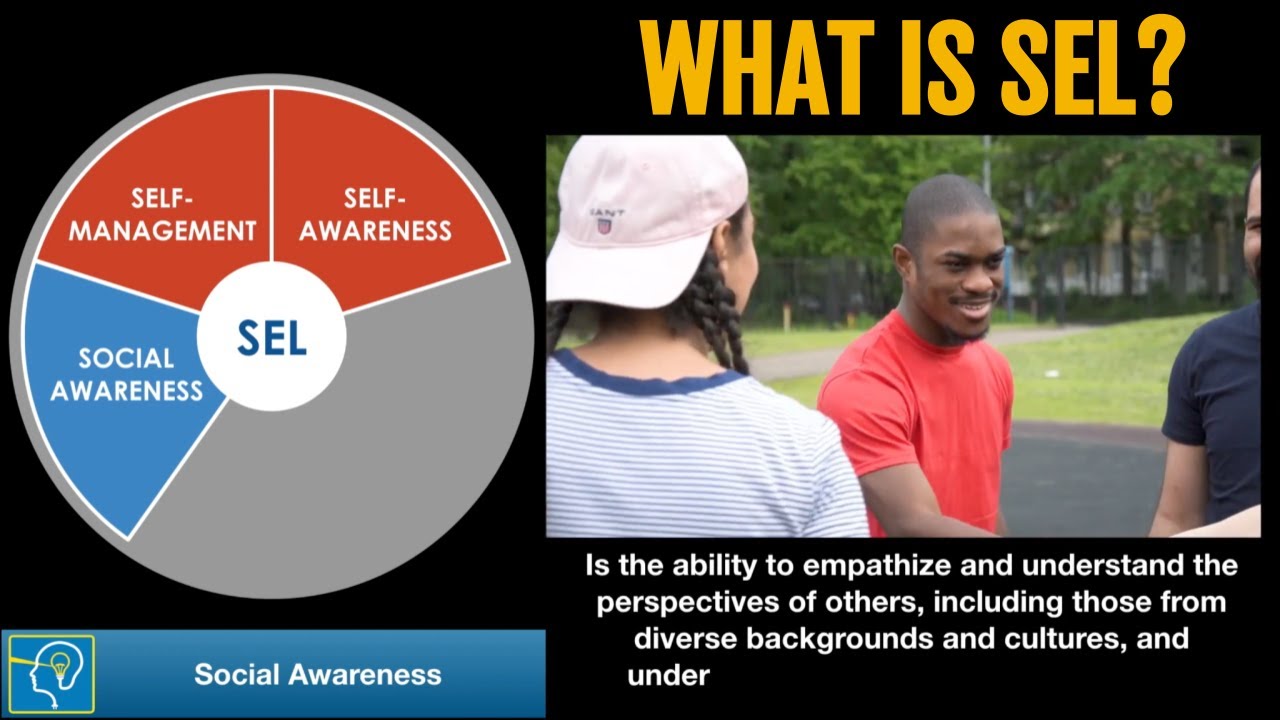 WHAT IS SEL?

SELF-MANAGEMENT

SELF-AWARENESS

SOCIAL AWARENESS

SEL

GANT

Social Awareness

Is the ability to empathize and understand the perspectives of others, including those from diverse backgrounds and cultures, and under